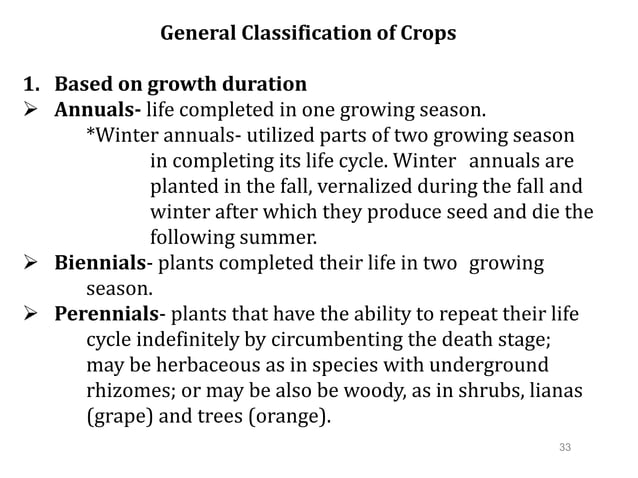 General Classification of Crops

1. Based on growth duration

➢ Annuals- life completed in one growing season.

*Winter annuals- utilized parts of two growing season in completing its life cycle. Winter annuals are planted in the fall, vernalized during the fall and winter after which they produce seed and die the following summer.

➢ Biennials- plants completed their life in two growing season.

➢ Perennials- plants that have the ability to repeat their life cycle indefinitely by circumbenting the death stage; may be herbaceous as in species with underground rhizomes; or may be also be woody, as in shrubs, lianas (grape) and trees (orange).

33